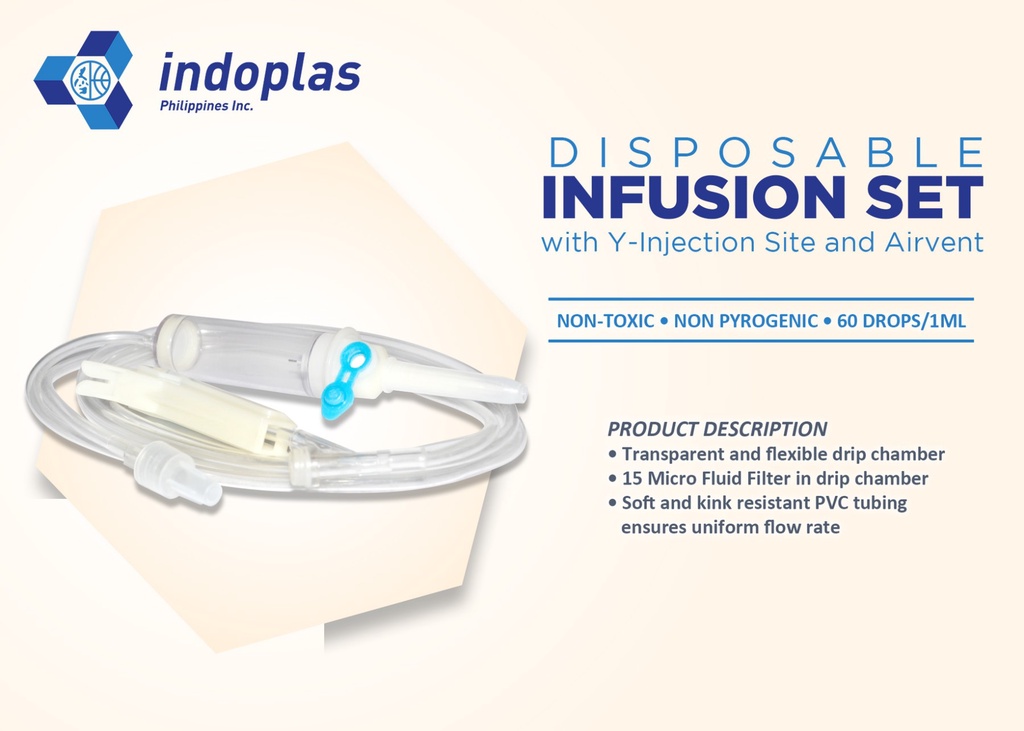 indoplas
Philippines Inc.

DISPOSABLE
INFUSION SET
with Y-Injection Site and Airvent

NON-TOXIC • NON PYROGENIC • 60 DROPS/1ML

PRODUCT DESCRIPTION
• Transparent and flexible drip chamber
• 15 Micro Fluid Filter in drip chamber
• Soft and kink resistant PVC tubing ensures uniform flow rate